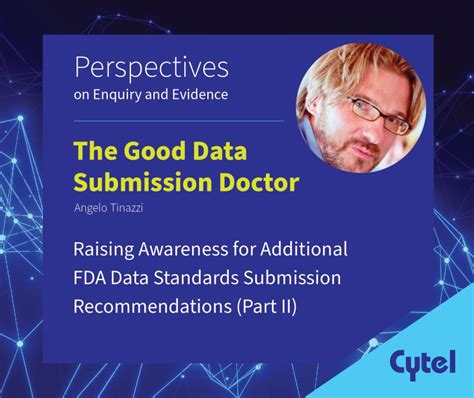 Perspectives
on Enquiry and Evidence

The Good Data Submission Doctor

Angelo Tinazzi

Raising Awareness for Additional FDA Data Standards Submission Recommendations (Part II)

Cytel